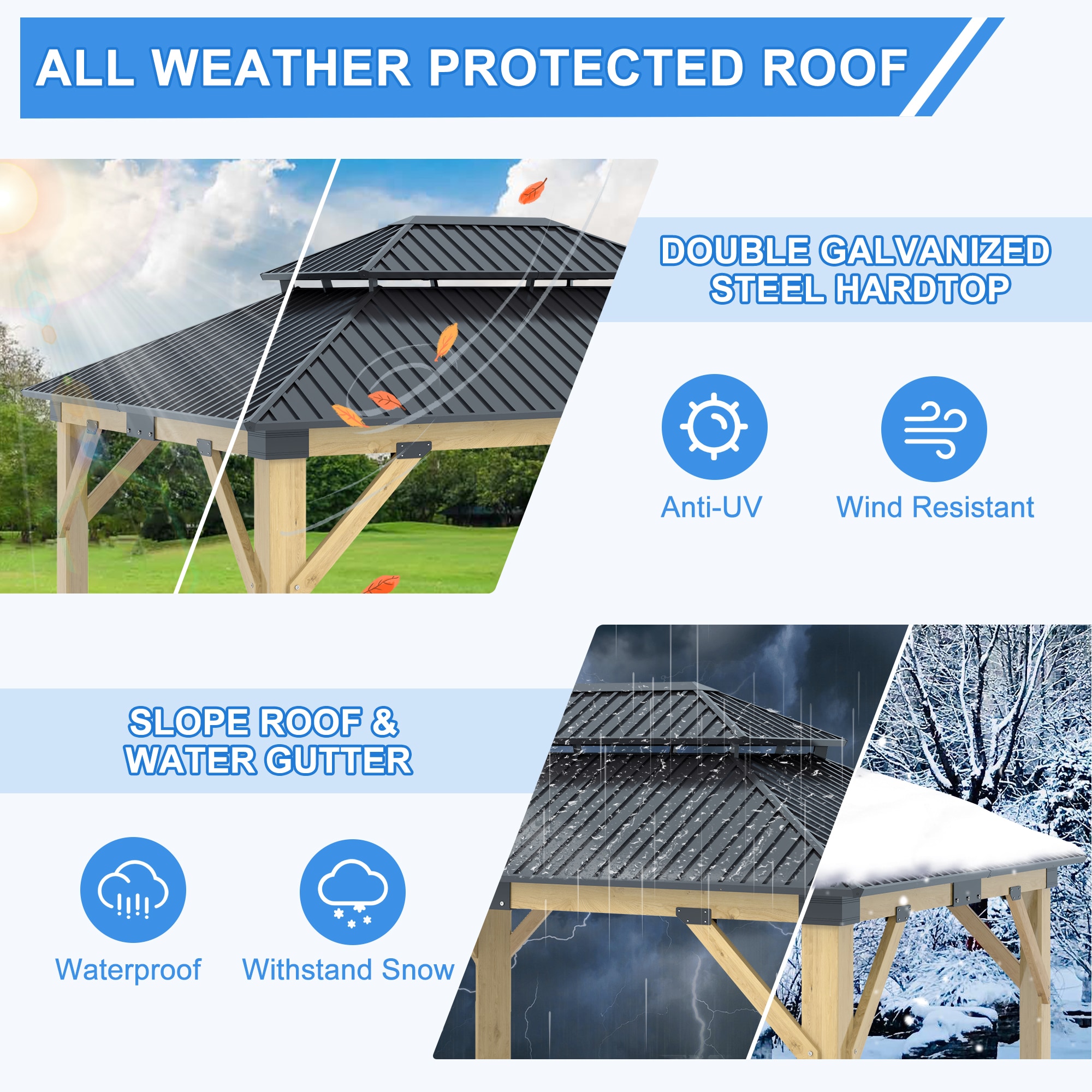 ALL WEATHER PROTECTED ROOF

DOUBLE GALVANIZED STEEL HARDTOP

Anti-UV

Wind Resistant

SLOPE ROOF & WATER GUTTER

Waterproof

Withstand Snow